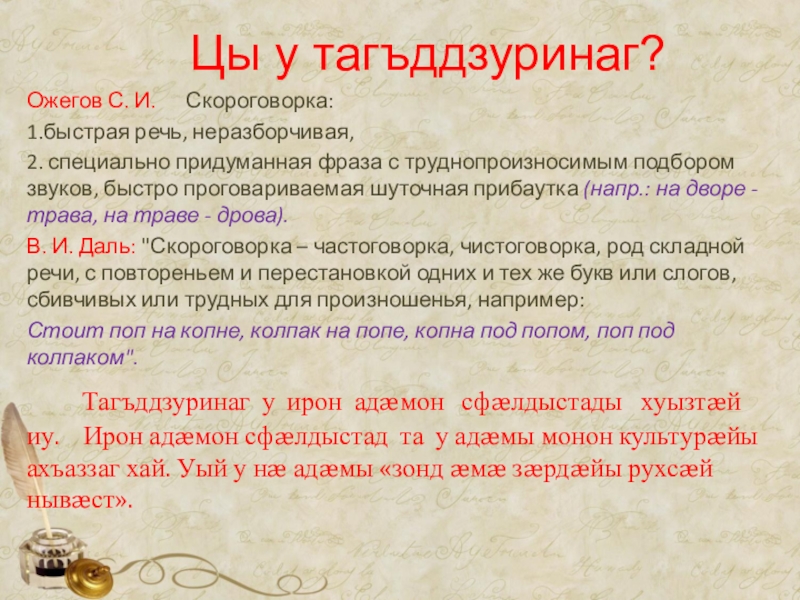 Цы у тагъддзуринаг?

Ожегов С. И. Скороговорка:

1.быстрая речь, неразборчивая,

2. специально придуманная фраза с труднопроизносимым подбором звуков, быстро проговариваемая шуточная прибаутка (напр.: на дворе - трава, на траве - дрова).

В. И. Даль: "Скороговорка – частоговорка, чистоговорка, род складной речи, с повтореньем и перестановкой одних и тех же букв или слогов, сбивчивых или трудных для произношенья, например: Стоит поп на копне, колпак на попе, копна под попом, поп под колпаком".

Тагъддзуринаг у ирон адæмон сфæлдыстады хуызтæй иу. Ирон адæмон сфæлдыстад та у адæмы монон культурæйы ахъаззаг хай. Уый у нæ адæмы «зонд æмæ зæрдæйы рухсæй нывæст».